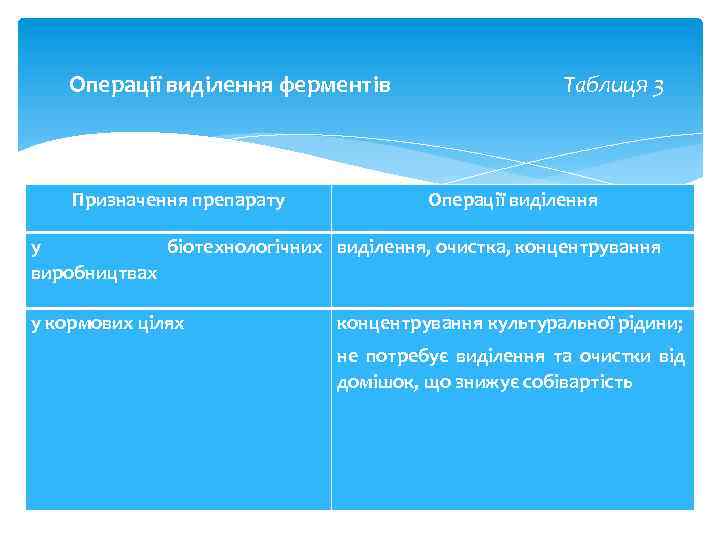 Операції виділення ферментів

Таблиця 3

| Призначення препарату | Операції виділення |
|---|---|
| у біотехнологічних виробництвах | виділення, очистка, концентрування |
| у кормових цілях | концентрування культуральної рідини; не потребує виділення та очистки від домішок, що знижує собівартість |